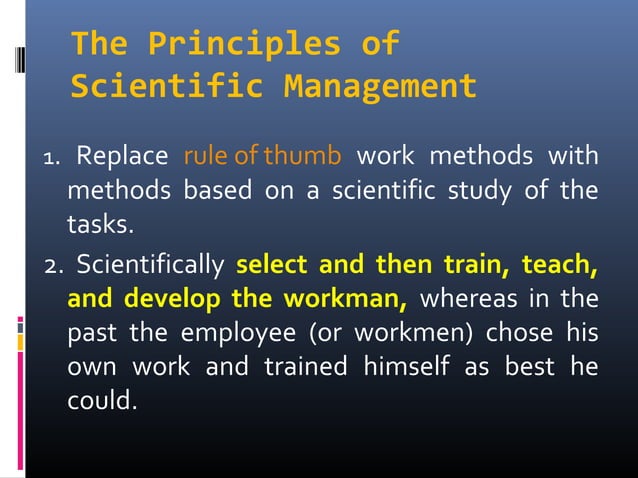 The Principles of Scientific Management

1. Replace rule of thumb work methods with methods based on a scientific study of the tasks.

2. Scientifically select and then train, teach, and develop the workman, whereas in the past the employee (or workmen) chose his own work and trained himself as best he could.